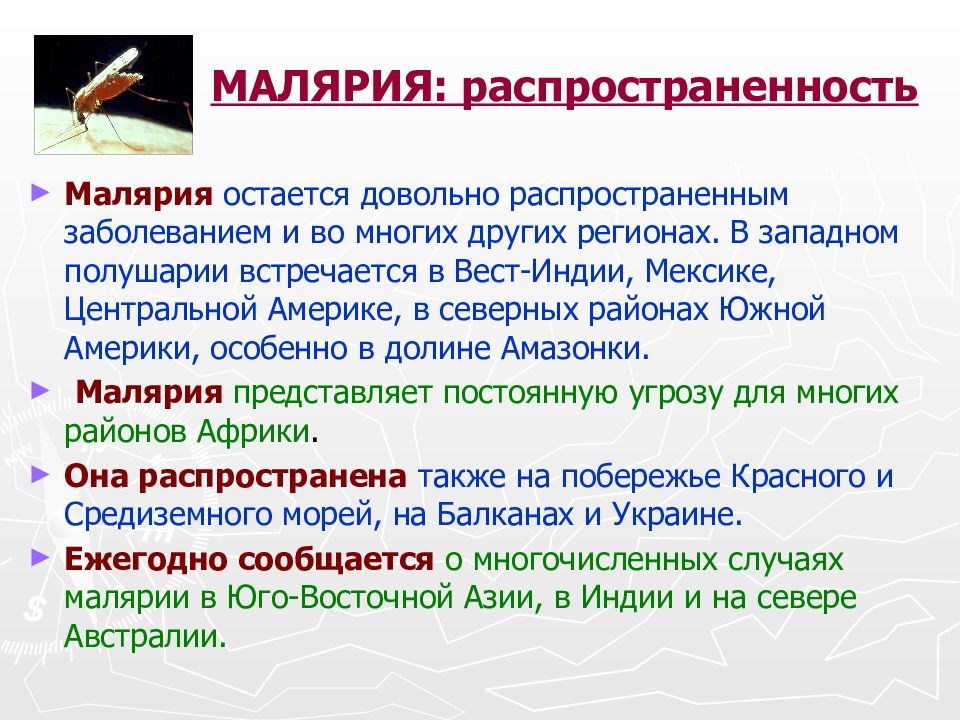 МАЛЯРИЯ: распространенность

► Малярия остается довольно распространенным заболеванием и во многих других регионах. В западном полушарии встречается в Вест-Индии, Мексике, Центральной Америке, в северных районах Южной Америки, особенно в долине Амазонки.

► Малярия представляет постоянную угрозу для многих районов Африки.

► Она распространена также на побережье Красного и Средиземного морей, на Балканах и Украине.

► Ежегодно сообщается о многочисленных случаях малярии в Юго-Восточной Азии, в Индии и на севере Австралии.